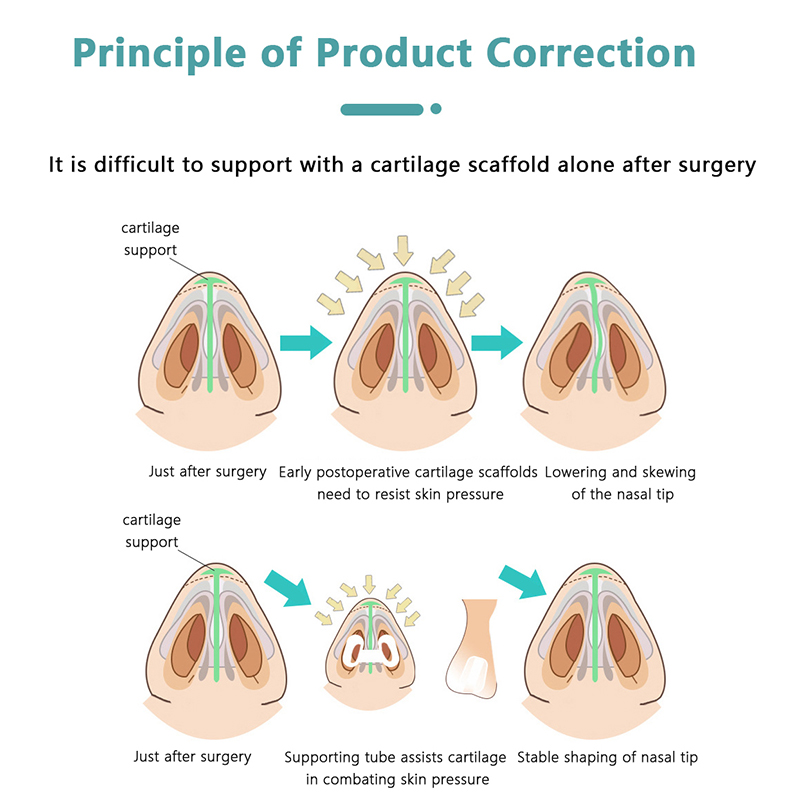 Principle of Product Correction

It is difficult to support with a cartilage scaffold alone after surgery

cartilage support

Just after surgery

Early postoperative cartilage scaffolds need to resist skin pressure

Lowering and skewing of the nasal tip

cartilage support

Just after surgery

Supporting tube assists cartilage in combating skin pressure

Stable shaping of nasal tip